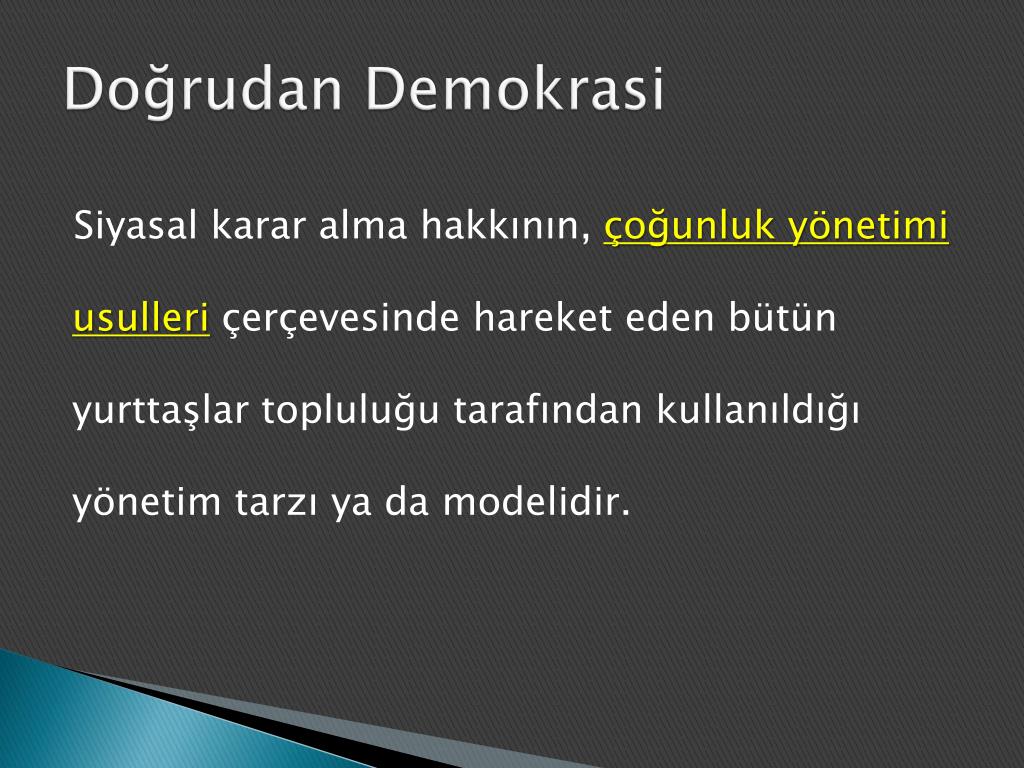 Doğrudan Demokrasi

Siyasal karar alma hakkının, çoğunluk yönetimi usulleri çerçevesinde hareket eden bütün yurttaşlar topluluğu tarafından kullanıldığı yönetim tarzı ya da modelidir.